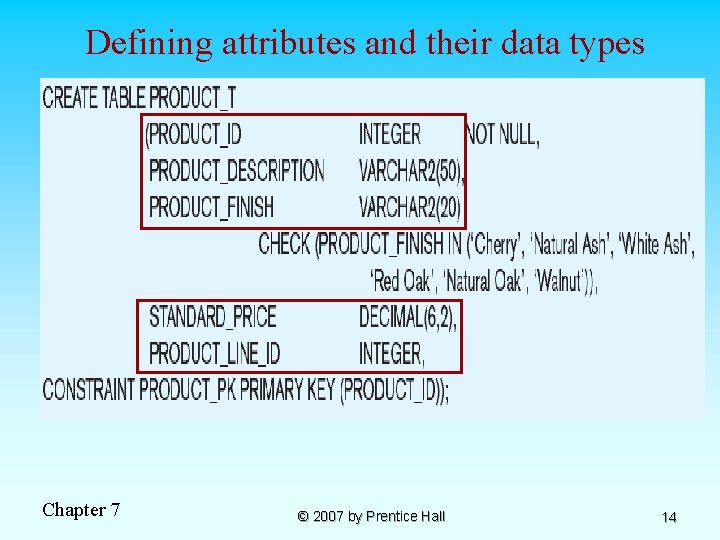 Defining attributes and their data types

CREATE TABLE PRODUCT_T
(PRODUCT_ID INTEGER NOT NULL,
PRODUCT_DESCRIPTION VARCHAR2(50),
PRODUCT_FINISH VARCHAR2(20)
CHECK (PRODUCT_FINISH IN ('Cherry', 'Natural Ash', 'White Ash',
'Red Oak', 'Natural Oak', 'Walnut')),
STANDARD_PRICE DECIMAL(6,2),
PRODUCT_LINE_ID INTEGER,
CONSTRAINT PRODUCT_PK PRIMARY KEY (PRODUCT_ID));

Chapter 7

© 2007 by Prentice Hall

14